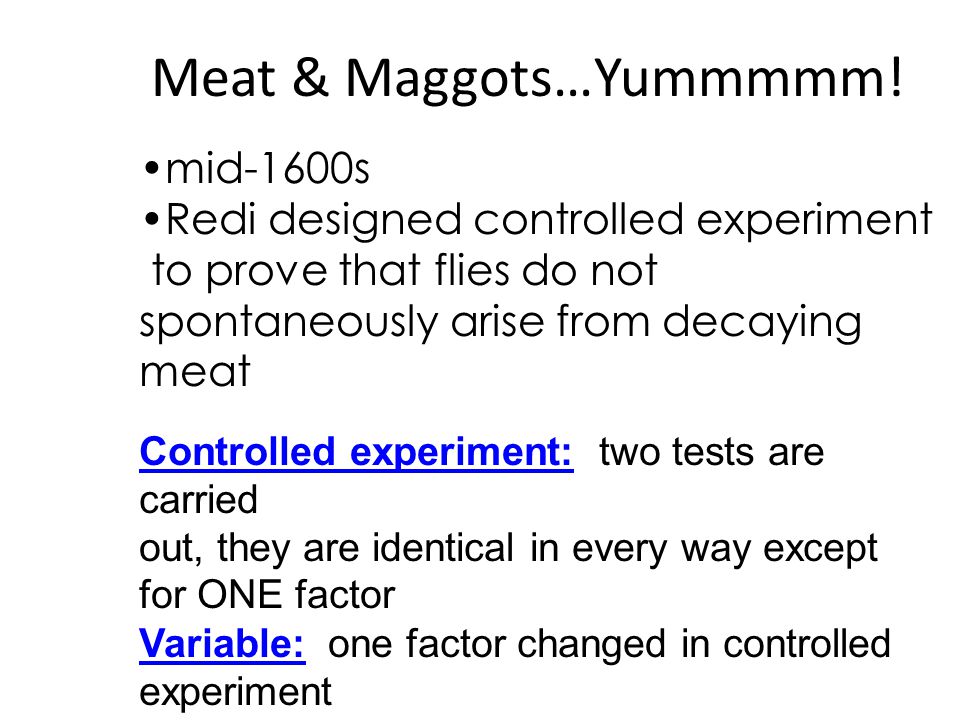 Meat & Maggots…Yummmmm!

•mid-1600s
•Redi designed controlled experiment to prove that flies do not spontaneously arise from decaying meat

Controlled experiment: two tests are carried out, they are identical in every way except for ONE factor
Variable: one factor changed in controlled experiment